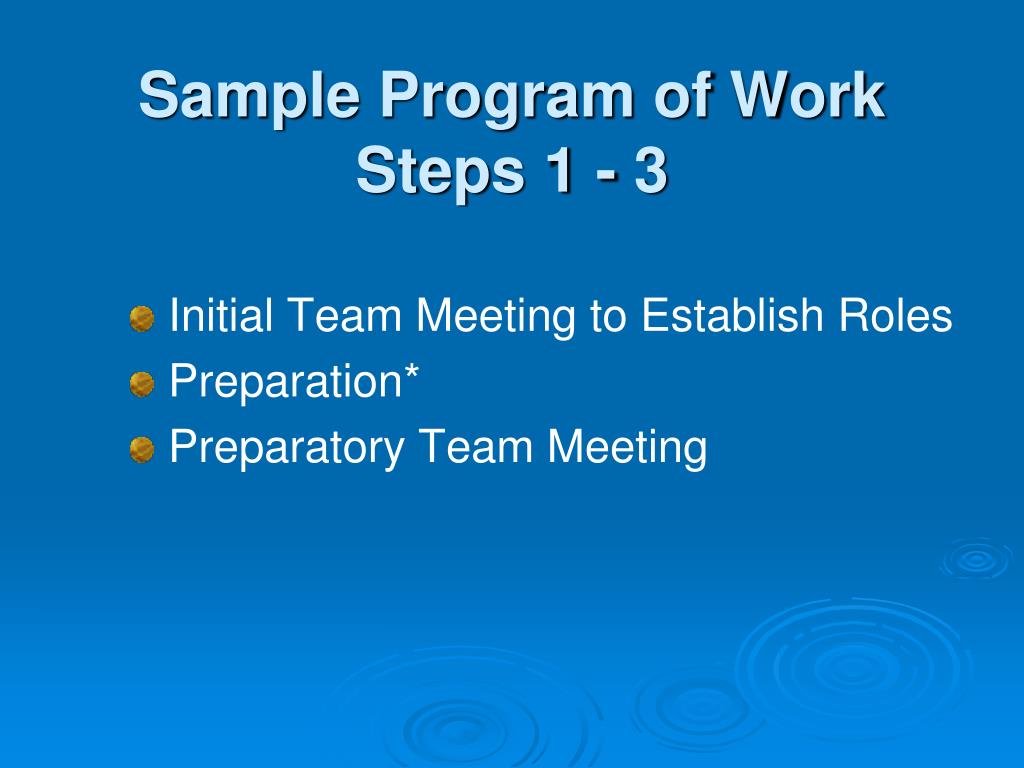 Sample Program of Work
Steps 1 - 3

Initial Team Meeting to Establish Roles
Preparation*
Preparatory Team Meeting